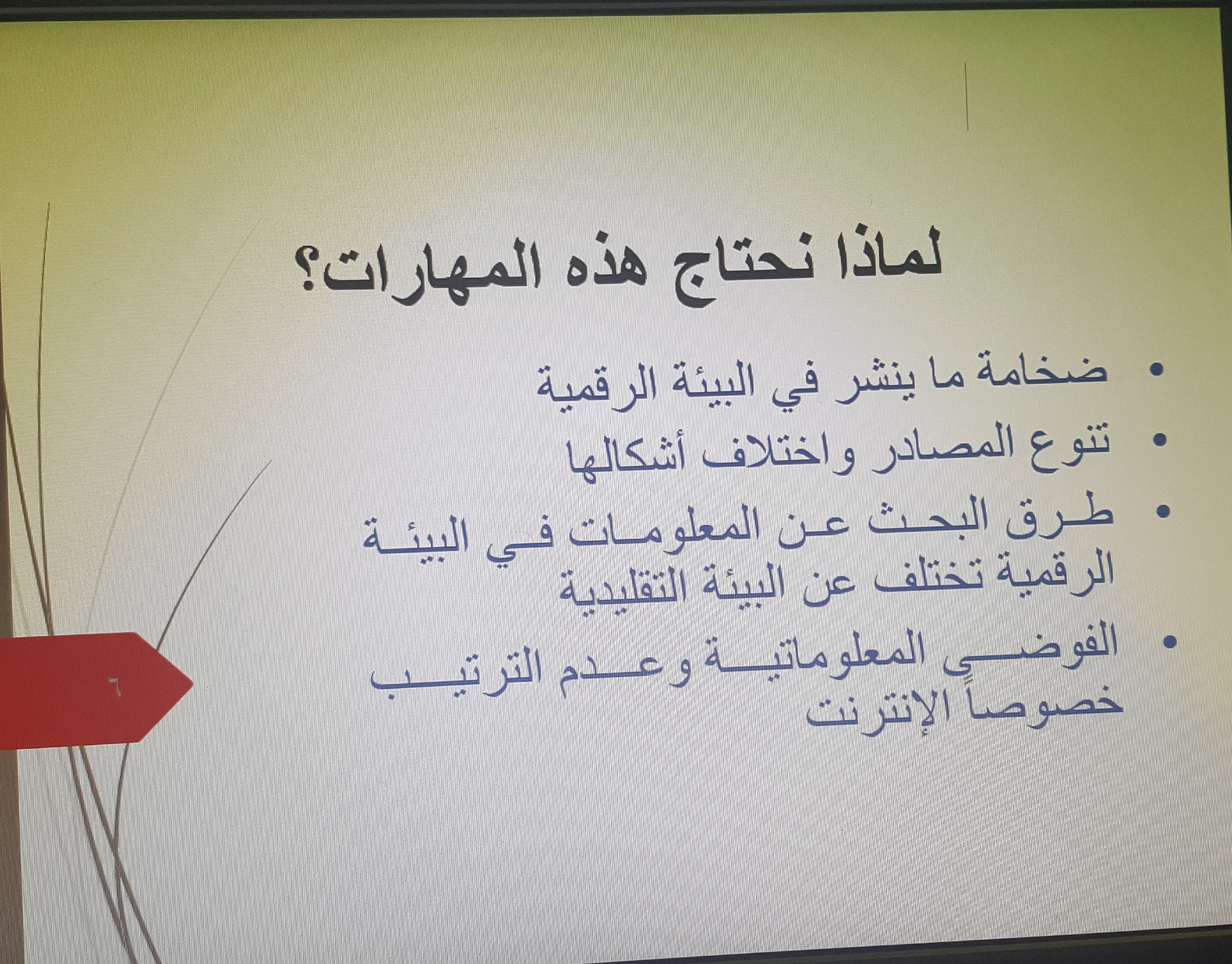 لماذا نحتاج هذه المهارات؟

• ضخامة ما ينشر في البيئة الرقمية
• تنوع المصادر واختلاف أشكالها
• طرق البحث عن المعلومات في البيئة الرقمية تختلف عن البيئة التقليدية
• الفوضى المعلوماتية وعدم الترتيب خصوصاً الإنترنت

٦